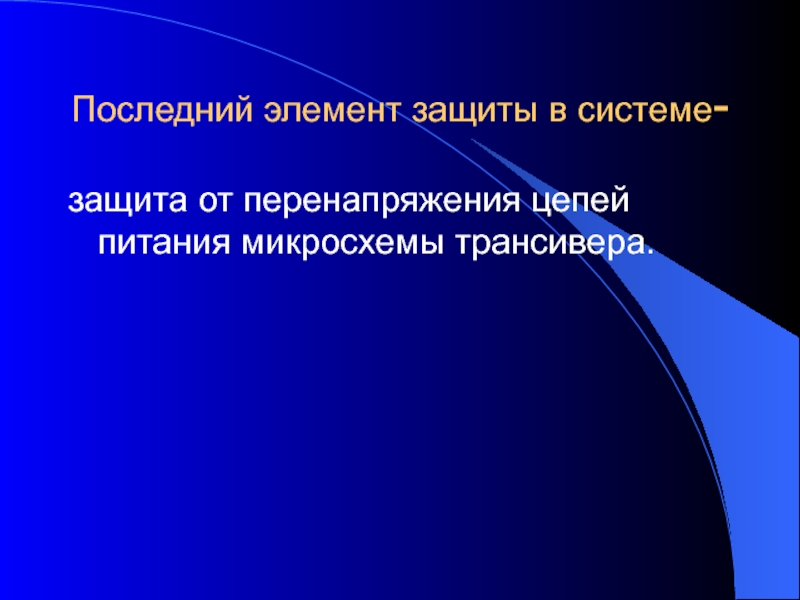 Последний элемент защиты в системе-

защита от перенапряжения цепей питания микросхемы трансивера.